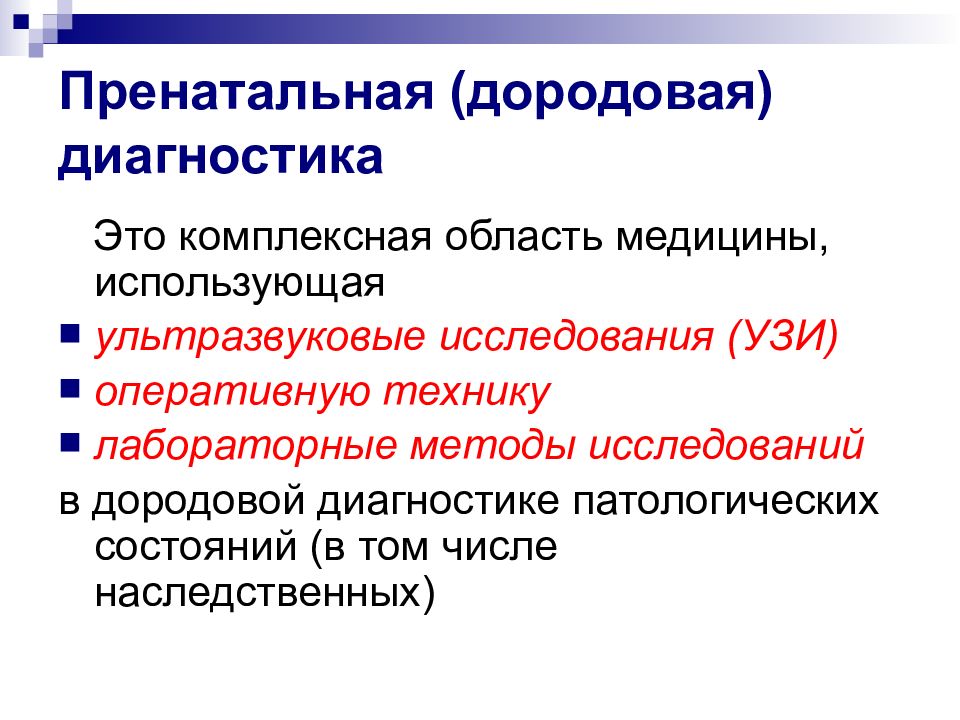 Пренатальная (дородовая) диагностика

Это комплексная область медицины, использующая

- ультразвуковые исследования (УЗИ)
- оперативную технику
- лабораторные методы исследований

в дородовой диагностике патологических состояний (в том числе наследственных)